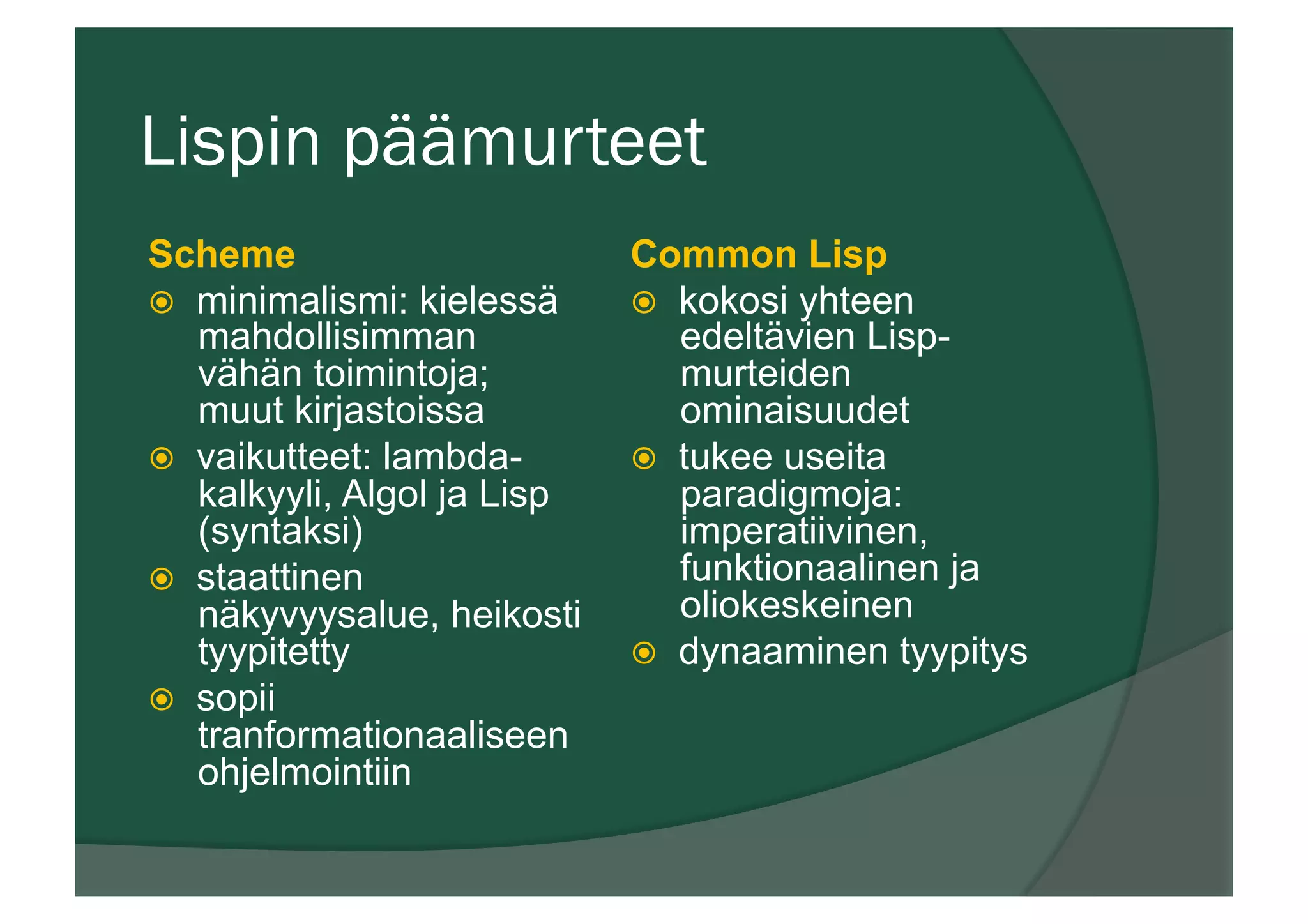 Lispin päämurteet

Scheme
◉ minimalismi: kielessä mahdollisimman vähän toimintoja; muut kirjastoissa
◉ vaikutteet: lambda-kalkyyli, Algol ja Lisp (syntaksi)
◉ staattinen näkyvyysalue, heikosti tyypitetty
◉ sopii tranformationaaliseen ohjelmointiin

Common Lisp
◉ kokosi yhteen edeltävien Lisp-murteiden ominaisuudet
◉ tukee useita paradigmoja: imperatiivinen, funktionaalinen ja oliokeskeinen
◉ dynaaminen tyypitys